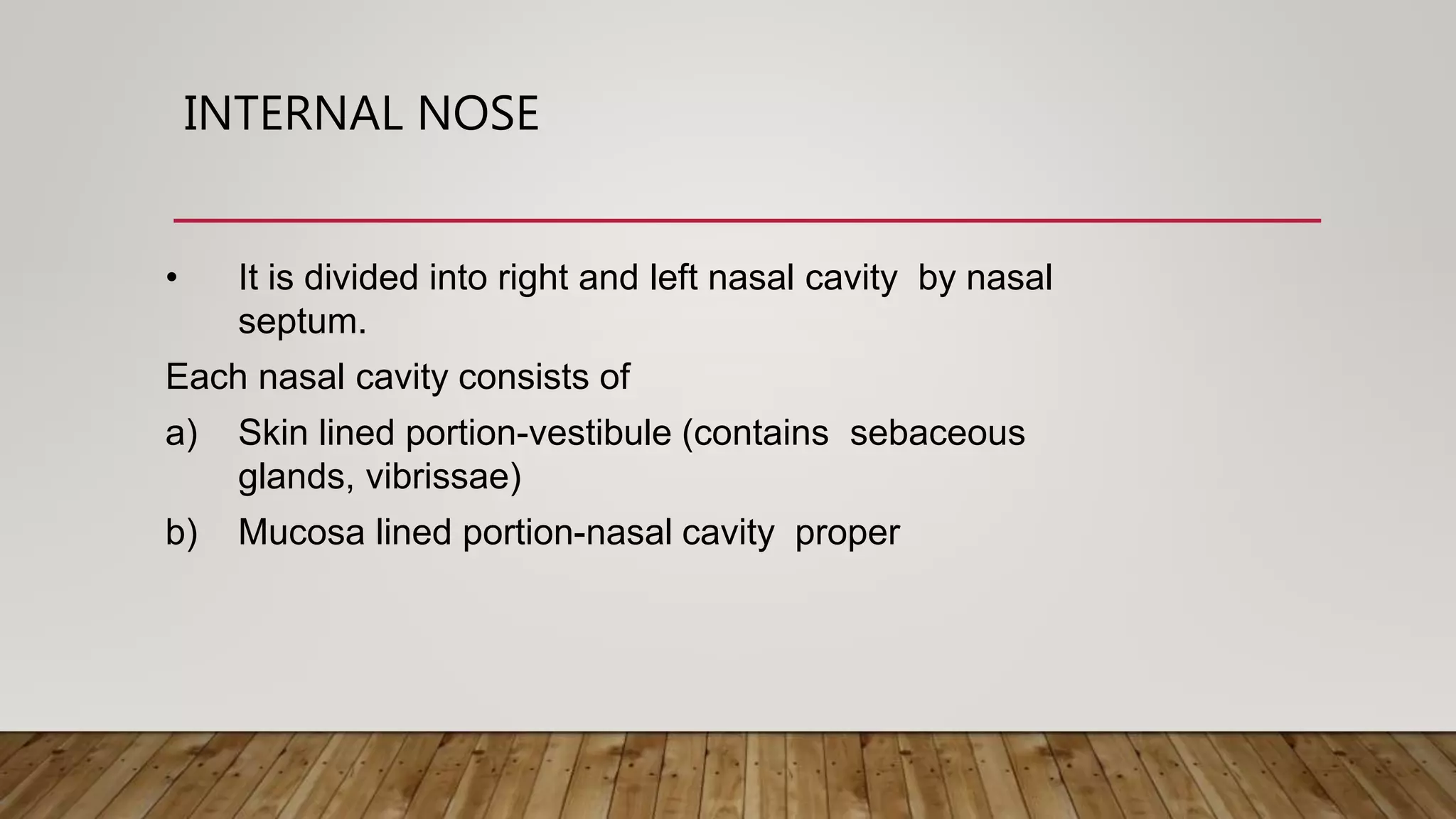 INTERNAL NOSE

• It is divided into right and left nasal cavity by nasal septum.

Each nasal cavity consists of

a) Skin lined portion-vestibule (contains sebaceous glands, vibrissae)

b) Mucosa lined portion-nasal cavity proper